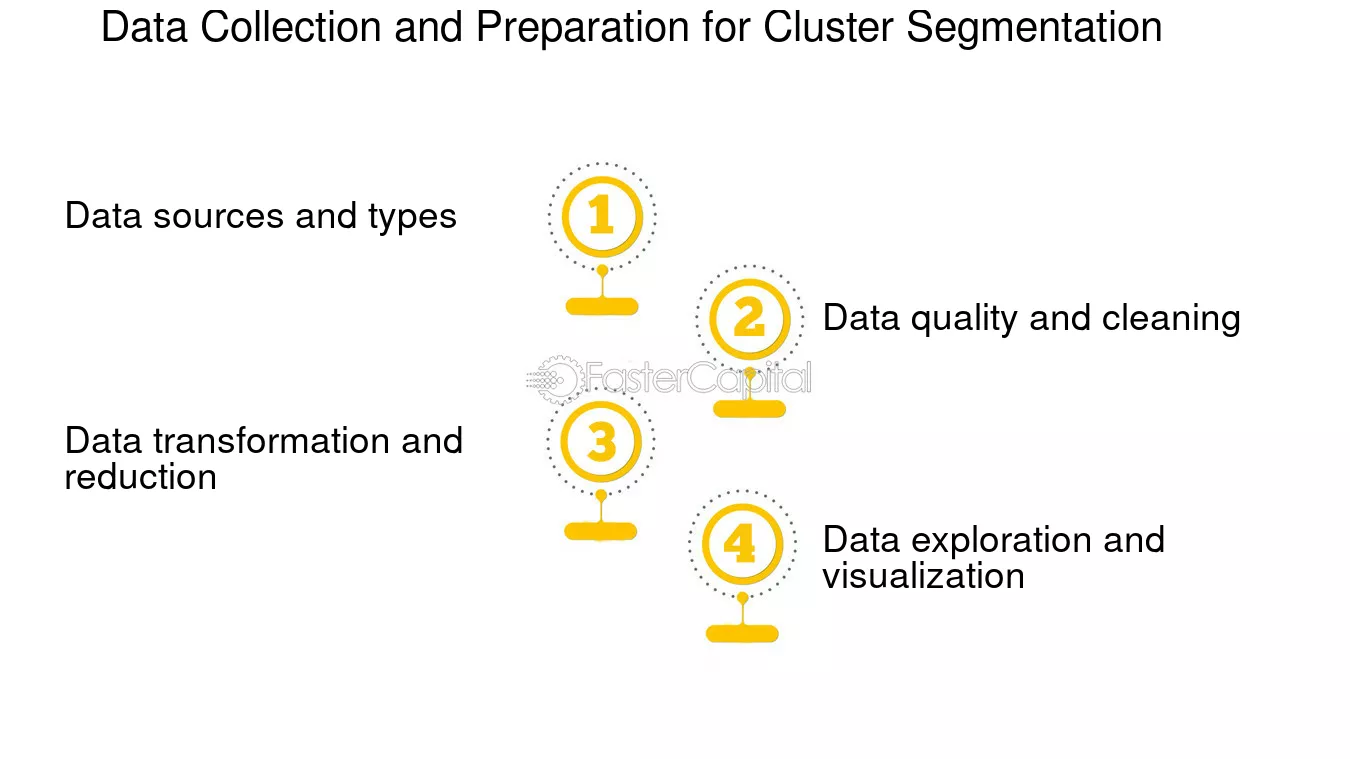 Data Collection and Preparation for Cluster Segmentation

Data sources and types

1

2

Data quality and cleaning

Data transformation and reduction

3

4

Data exploration and visualization

FasterCapital